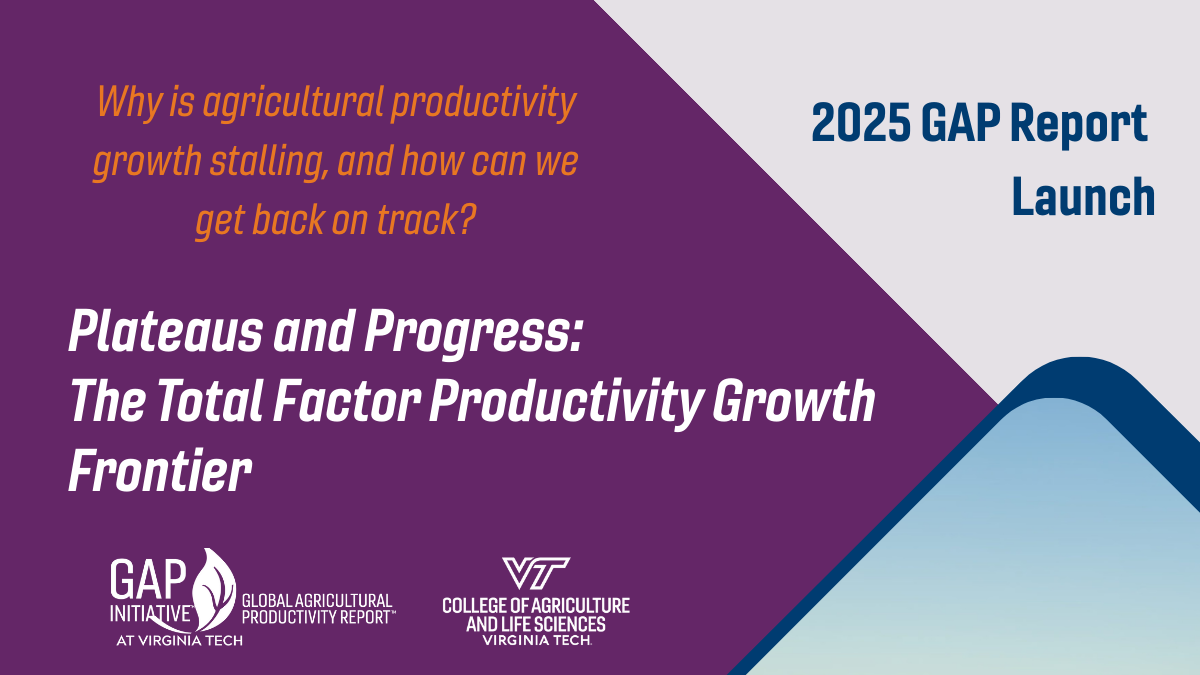 Why is agricultural productivity growth stalling, and how can we get back on track?

2025 GAP Report Launch

Plateaus and Progress: The Total Factor Productivity Growth Frontier

GAP INITIATIVE™ AT VIRGINIA TECH GLOBAL AGRICULTURAL PRODUCTIVITY REPORT™

VT COLLEGE OF AGRICULTURE AND LIFE SCIENCES VIRGINIA TECH.